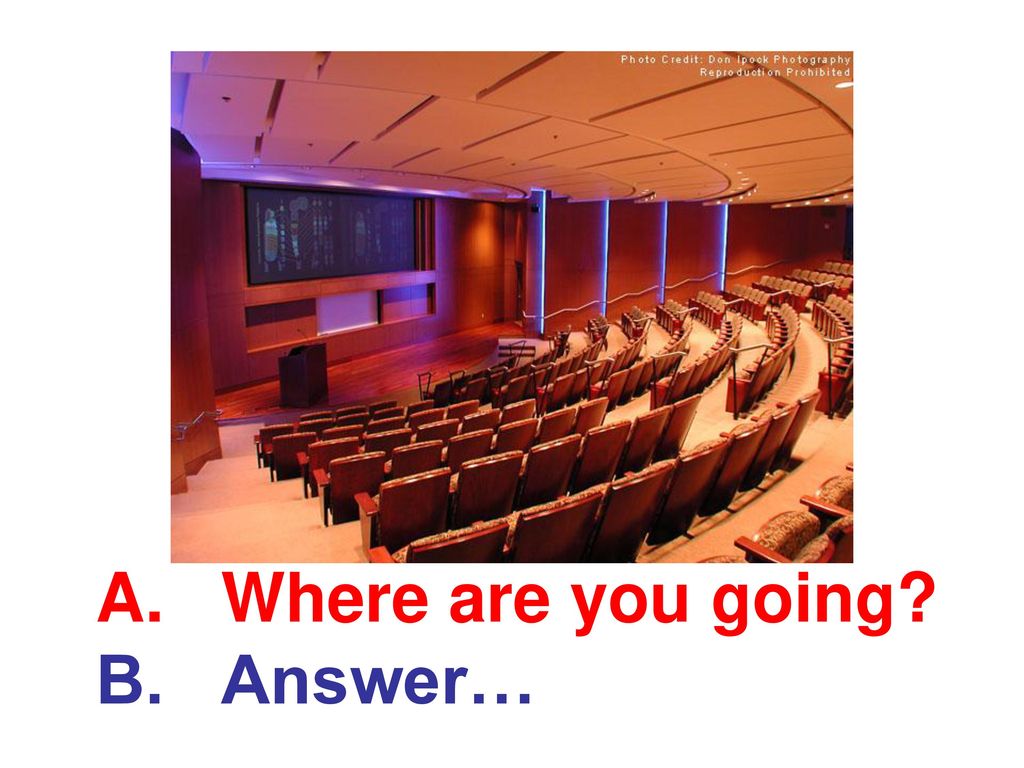 Photo Credit: Don Ipock Photography
Reproduction Prohibited

A. Where are you going?
B. Answer…